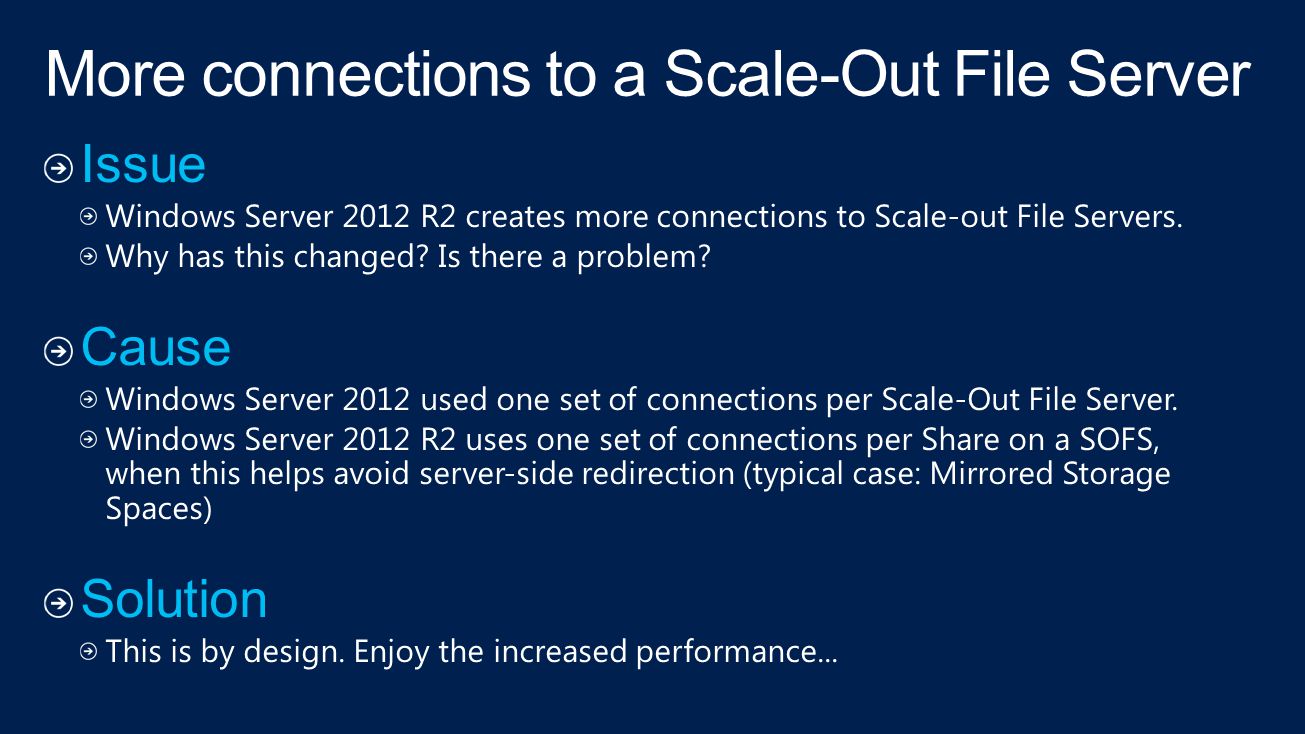 More connections to a Scale-Out File Server

Issue

Windows Server 2012 R2 creates more connections to Scale-out File Servers.

Why has this changed? Is there a problem?

Cause

Windows Server 2012 used one set of connections per Scale-Out File Server.

Windows Server 2012 R2 uses one set of connections per Share on a SOFS, when this helps avoid server-side redirection (typical case: Mirrored Storage Spaces)

Solution

This is by design. Enjoy the increased performance…